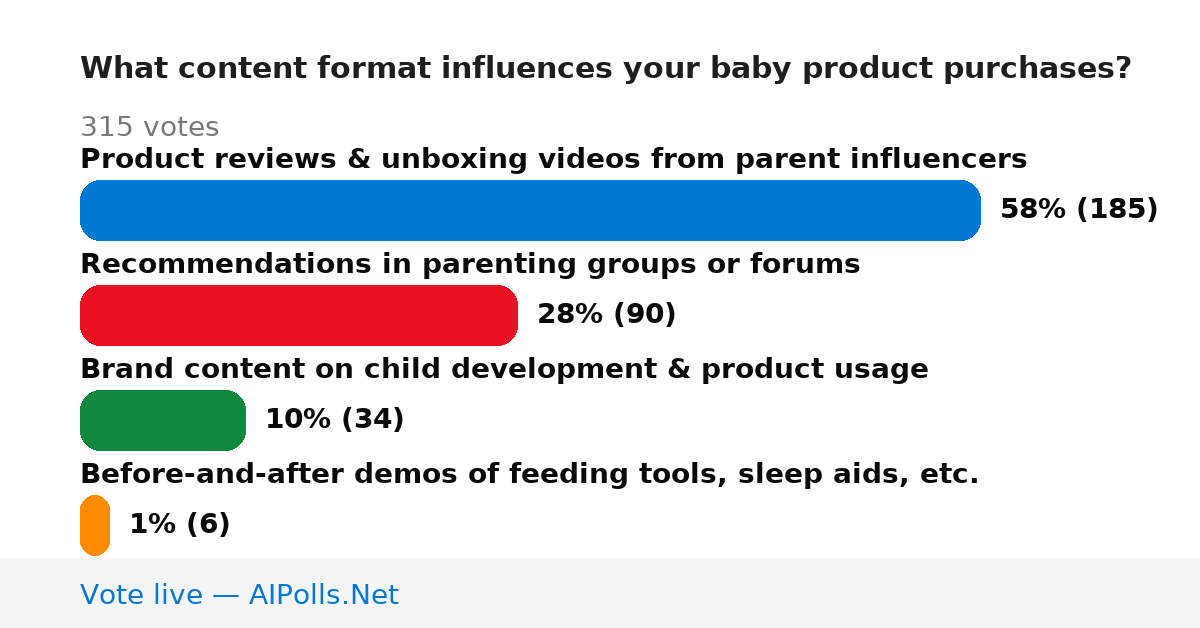 What content format influences your baby product purchases?

315 votes

Product reviews & unboxing videos from parent influencers

58% (185)

Recommendations in parenting groups or forums

28% (90)

Brand content on child development & product usage

10% (34)

Before-and-after demos of feeding tools, sleep aids, etc.

1% (6)

Vote live — AIPolls.Net